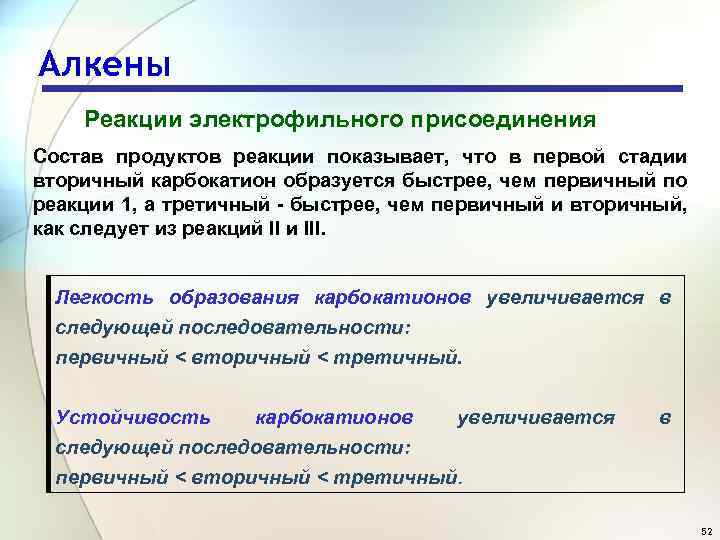 Алкены

Реакции электрофильного присоединения

Состав продуктов реакции показывает, что в первой стадии вторичный карбокатион образуется быстрее, чем первичный по реакции 1, а третичный - быстрее, чем первичный и вторичный, как следует из реакций II и III.

Легкость образования карбокатионов увеличивается в следующей последовательности:
первичный < вторичный < третичный.

Устойчивость карбокатионов увеличивается в следующей последовательности:
первичный < вторичный < третичный.

52